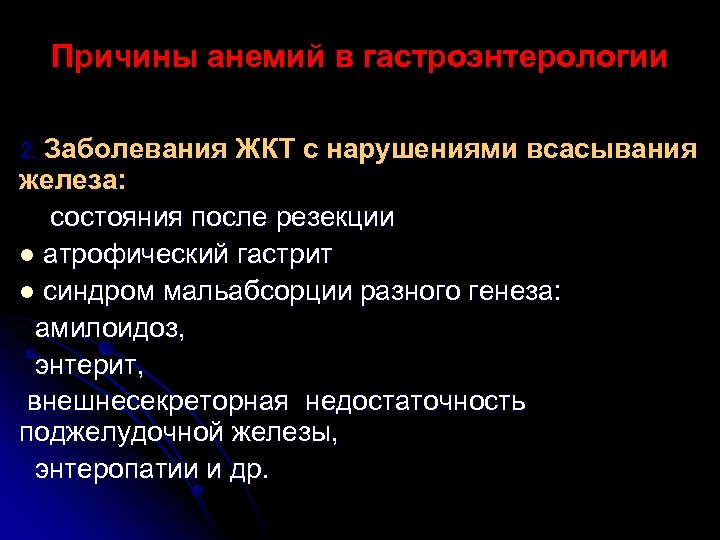 Причины анемий в гастроэнтерологии

2. Заболевания ЖКТ с нарушениями всасывания железа:

состояния после резекции

● атрофический гастрит

● синдром мальабсорции разного генеза:

амилоидоз,

энтерит,

внешнесекреторная недостаточность поджелудочной железы,

энтеропатии и др.